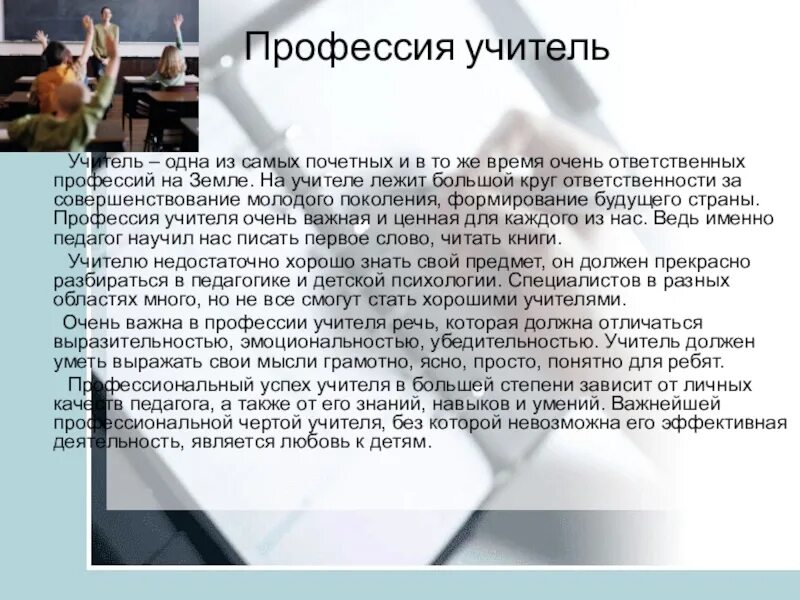 Профессия учитель

Учитель – одна из самых почетных и в то же время очень ответственных профессий на Земле. На учителе лежит большой круг ответственности за совершенствование молодого поколения, формирование будущего страны. Профессия учителя очень важная и ценная для каждого из нас. Ведь именно педагог научил нас писать первое слово, читать книги.

Учителю недостаточно хорошо знать свой предмет, он должен прекрасно разбираться в педагогике и детской психологии. Специалистов в разных областях много, но не все смогут стать хорошими учителями.

Очень важна в профессии учителя речь, которая должна отличаться выразительностью, эмоциональностью, убедительностью. Учитель должен уметь выражать свои мысли грамотно, ясно, просто, понятно для ребят.

Профессиональный успех учителя в большей степени зависит от личных качеств педагога, а также от его знаний, навыков и умений. Важнейшей профессиональной чертой учителя, без которой невозможна его эффективная деятельность, является любовь к детям.